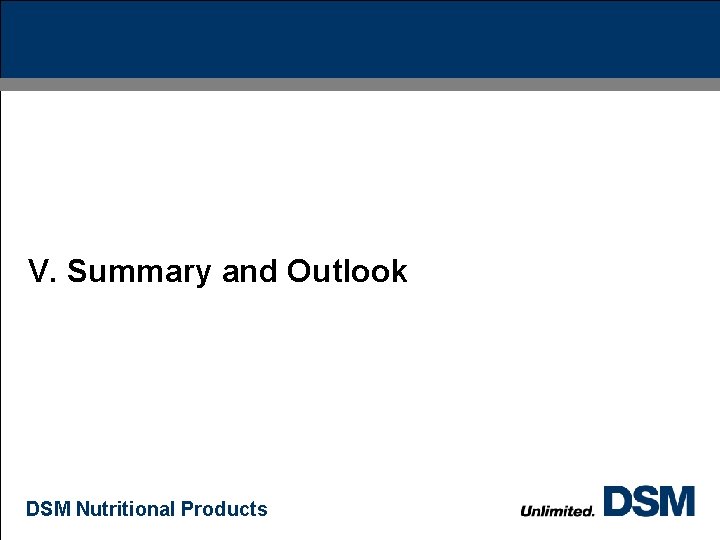 V. Summary and Outlook

DSM Nutritional Products

Unlimited. DSM